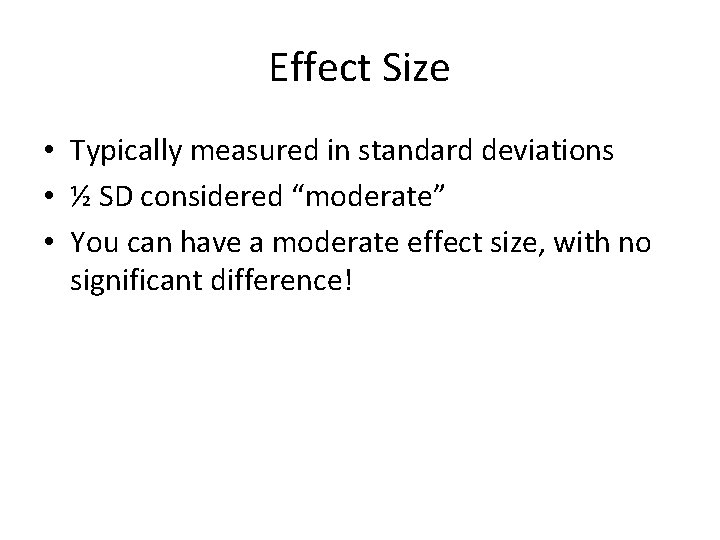 Effect Size

• Typically measured in standard deviations
• ½ SD considered “moderate”
• You can have a moderate effect size, with no significant difference!